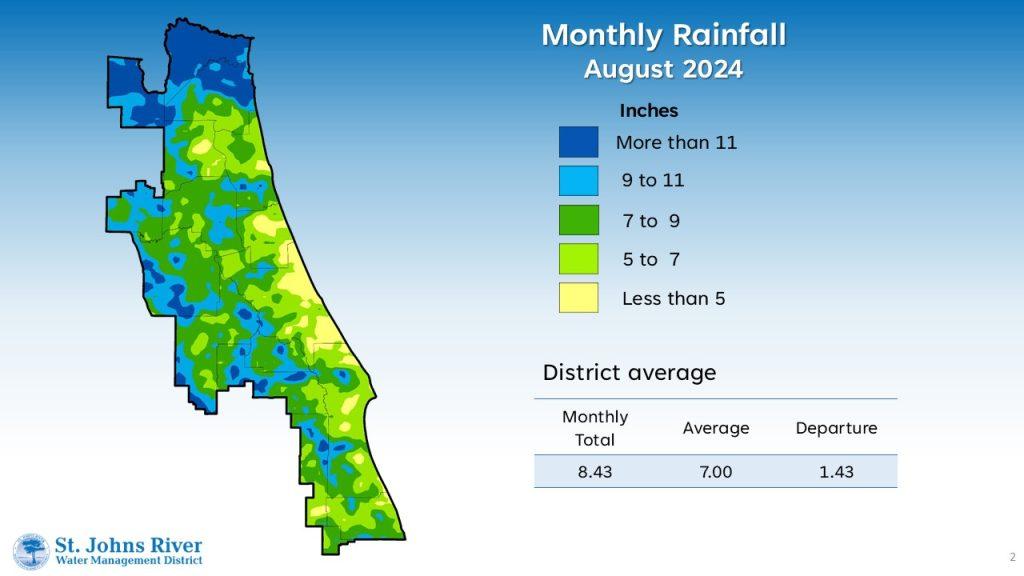 Monthly Rainfall
August 2024

Inches
More than 11
9 to 11
7 to 9
5 to 7
Less than 5

District average

| Monthly Total | Average | Departure |
|---|---|---|
| 8.43 | 7.00 | 1.43 |

St. Johns River
Water Management District

2